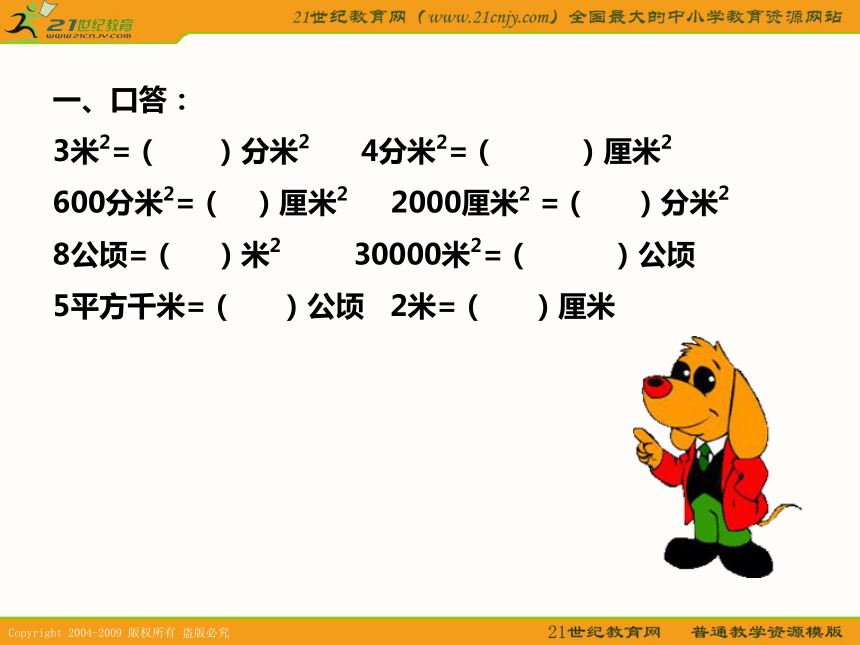 21世纪教育
www.21cnjy.com

21世纪教育网（www.21cnjy.com）全国最大的中小学教育资源网站

一、口答：

3米$^2$=（ ）分米$^2$　4分米$^2$=（ ）厘米$^2$

600分米$^2$=（ ）厘米$^2$　2000厘米$^2$ =（ ）分米$^2$

8公顷=（ ）米$^2$　30000米$^2$=（ ）公顷

5平方千米=（ ）公顷　2米=（ ）厘米

Copyright 2004-2009 版权所有 盗版必究

21世纪教育网　普通教学资源模版